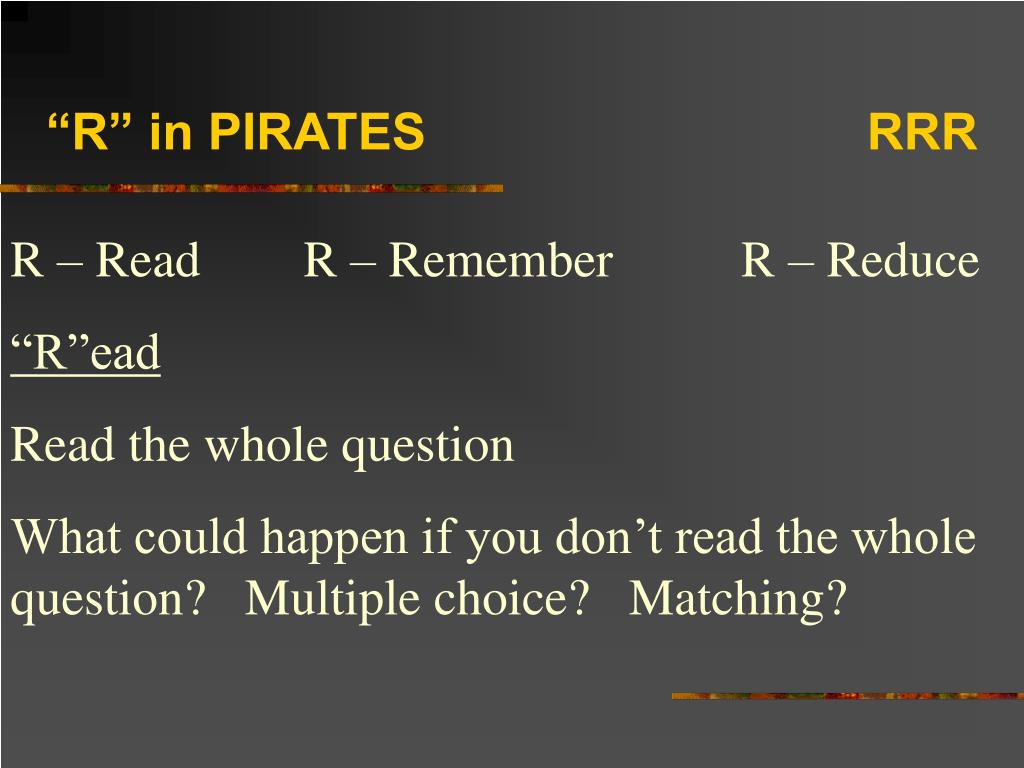 “R” in PIRATES RRR

R – Read R – Remember R – Reduce

“R”ead

Read the whole question

What could happen if you don’t read the whole question? Multiple choice? Matching?